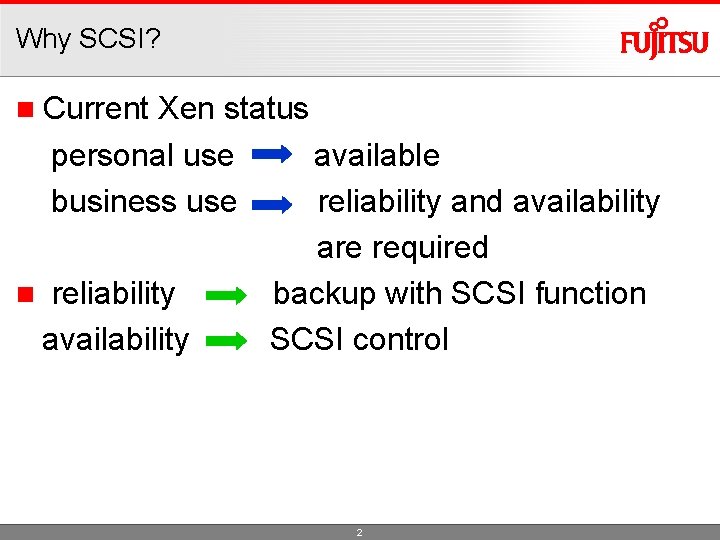 Why SCSI?

FUJITSU

■ Current Xen status

personal use → available

business use → reliability and availability are required

■ reliability → backup with SCSI function

availability → SCSI control

2